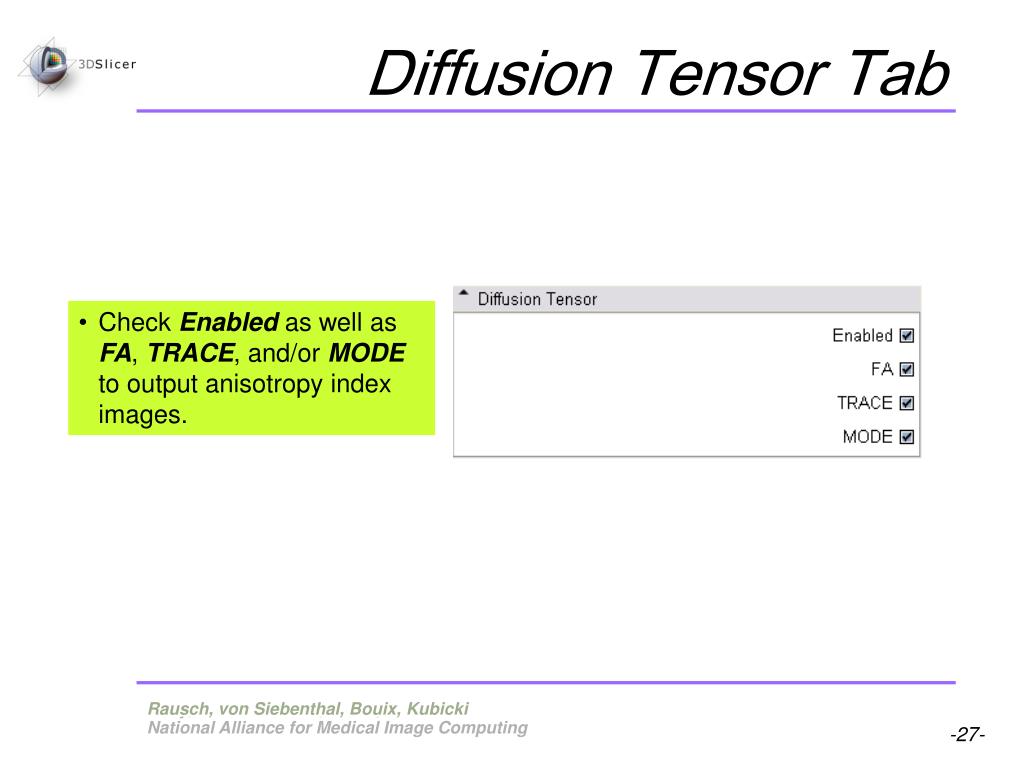 3DSlicer

Diffusion Tensor Tab

• Check Enabled as well as FA, TRACE, and/or MODE to output anisotropy index images.

Diffusion Tensor

Enabled

FA

TRACE

MODE

Rausch, von Siebenthal, Bouix, Kubicki
National Alliance for Medical Image Computing

-27-